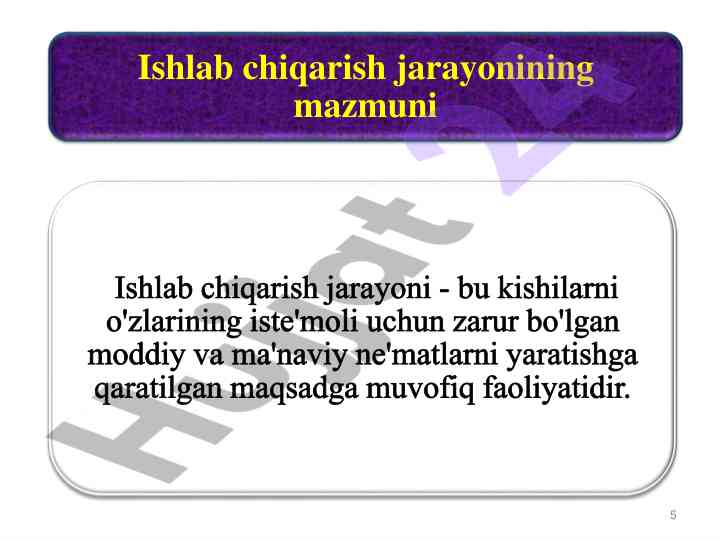 Ishlab chiqarish jarayonining mazmuni

Ishlab chiqarish jarayoni - bu kishilarni o'zlarining iste'moli uchun zarur bo'lgan moddiy va ma'naviy ne'matlarni yaratishga qaratilgan maqsadga muvofiq faoliyatidir.

Hujjat 24

5